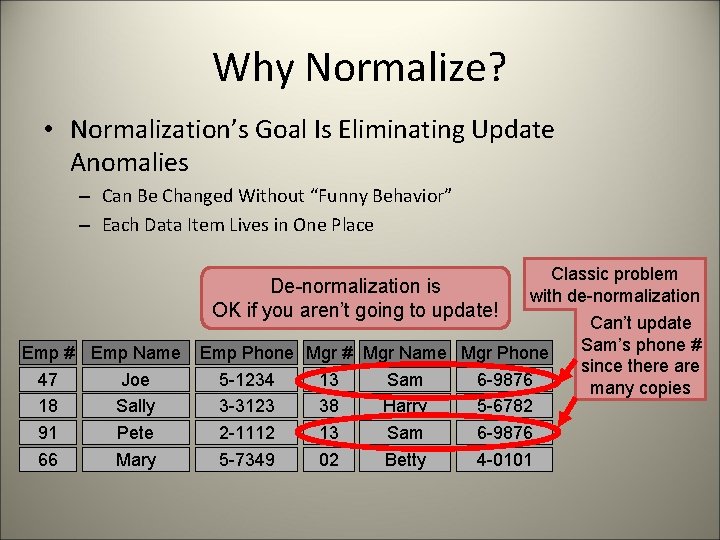 Why Normalize?

• Normalization's Goal Is Eliminating Update Anomalies
– Can Be Changed Without "Funny Behavior"
– Each Data Item Lives in One Place

De-normalization is OK if you aren't going to update!

Classic problem with de-normalization

Can't update Sam's phone # since there are many copies

| Emp # | Emp Name | Emp Phone | Mgr # | Mgr Name | Mgr Phone |
|---|---|---|---|---|---|
| 47 | Joe | 5-1234 | 13 | Sam | 6-9876 |
| 18 | Sally | 3-3123 | 38 | Harry | 5-6782 |
| 91 | Pete | 2-1112 | 13 | Sam | 6-9876 |
| 66 | Mary | 5-7349 | 02 | Betty | 4-0101 |